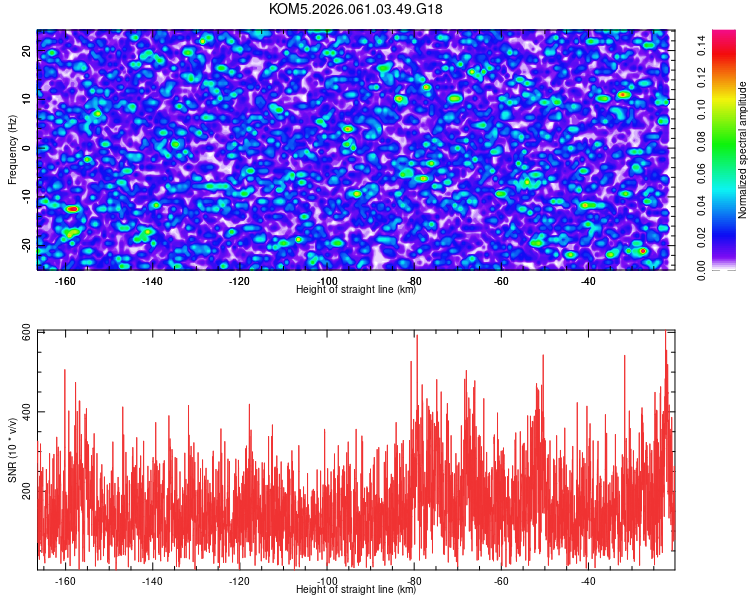 KOM5.2026.061.03.49.G18

Frequency (Hz)
20
10
0
-10
-20
-160
-140
-120
-100
-80
-60
-40
Height of straight line (km)

Normalized spectral amplitude
0.00
0.02
0.04
0.06
0.08
0.10
0.12
0.14

SNR (10 * v/v)
600
400
200
-160
-140
-120
-100
-80
-60
-40
Height of straight line (km)